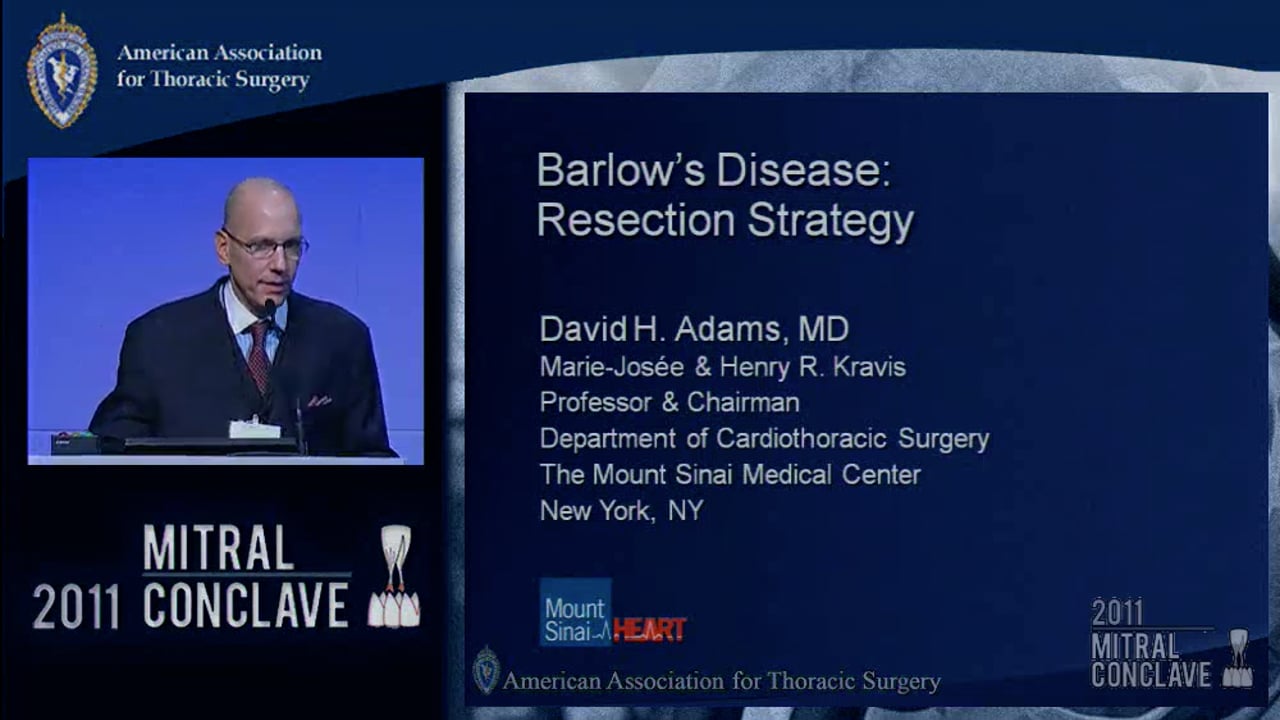 American Association for Thoracic Surgery

2011 MITRAL CONCLAVE

Barlow's Disease: Resection Strategy

David H. Adams, MD
Marie-Josée & Henry R. Kravis
Professor & Chairman
Department of Cardiothoracic Surgery
The Mount Sinai Medical Center
New York, NY

Mount Sinai HEART

American Association for Thoracic Surgery

2011 MITRAL CONCLAVE